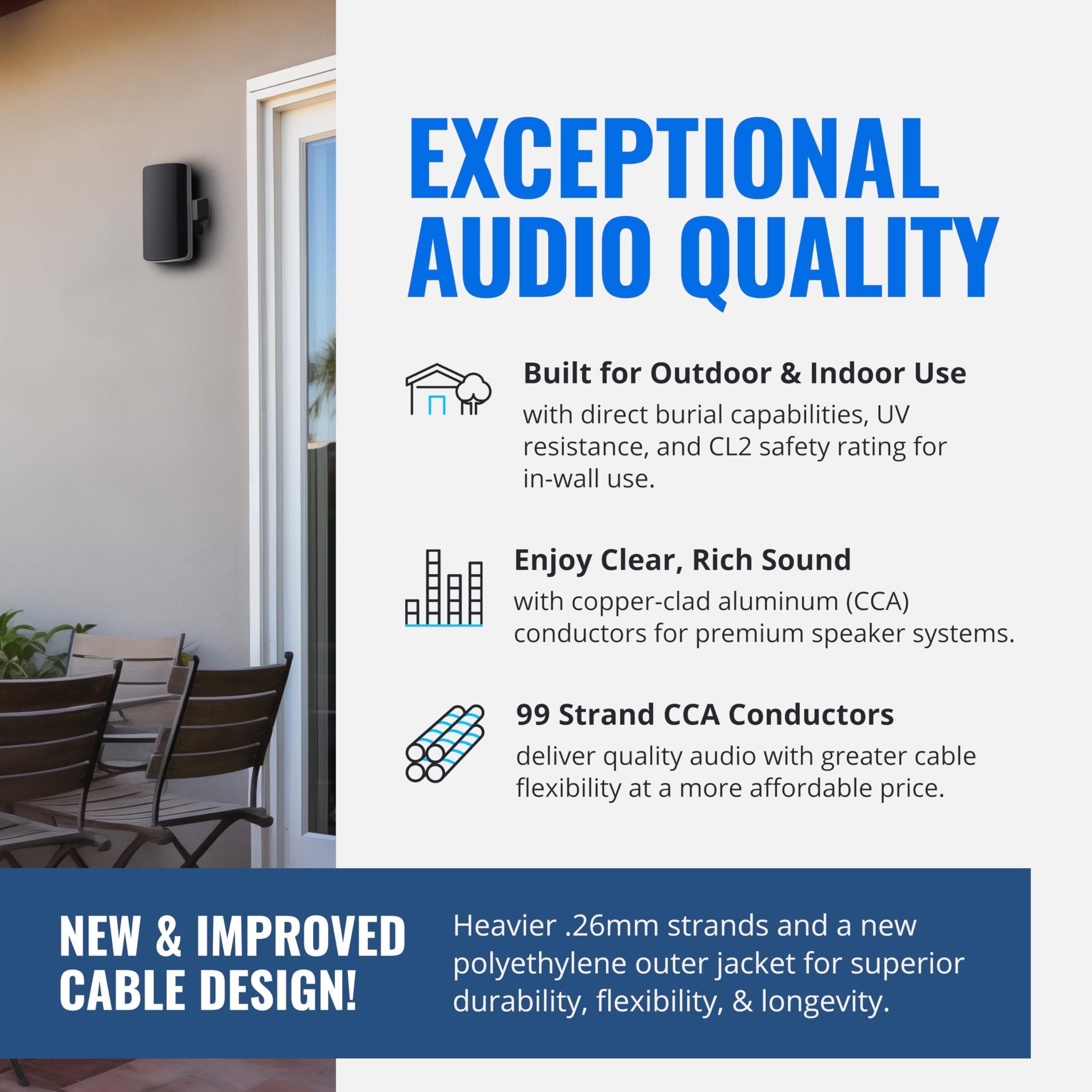 EXCEPTIONAL AUDIO QUALITY

Built for Outdoor & Indoor Use
with direct burial capabilities, UV resistance, and CL2 safety rating for in-wall use.

Enjoy Clear, Rich Sound
with copper-clad aluminum (CCA) conductors for premium speaker systems.

99 Strand CCA Conductors
deliver quality audio with greater cable flexibility at a more affordable price.

NEW & IMPROVED CABLE DESIGN!

Heavier .26mm strands and a new polyethylene outer jacket for superior durability, flexibility, & longevity.